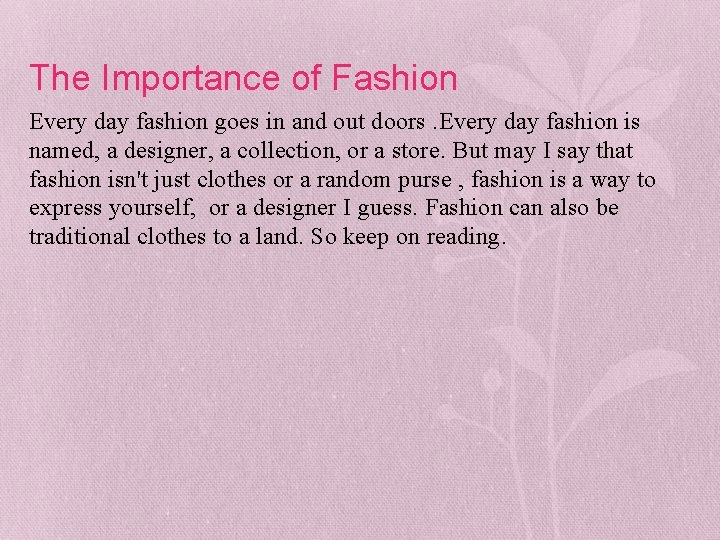 The Importance of Fashion

Every day fashion goes in and out doors .Every day fashion is named, a designer, a collection, or a store. But may I say that fashion isn't just clothes or a random purse , fashion is a way to express yourself, or a designer I guess. Fashion can also be traditional clothes to a land. So keep on reading.